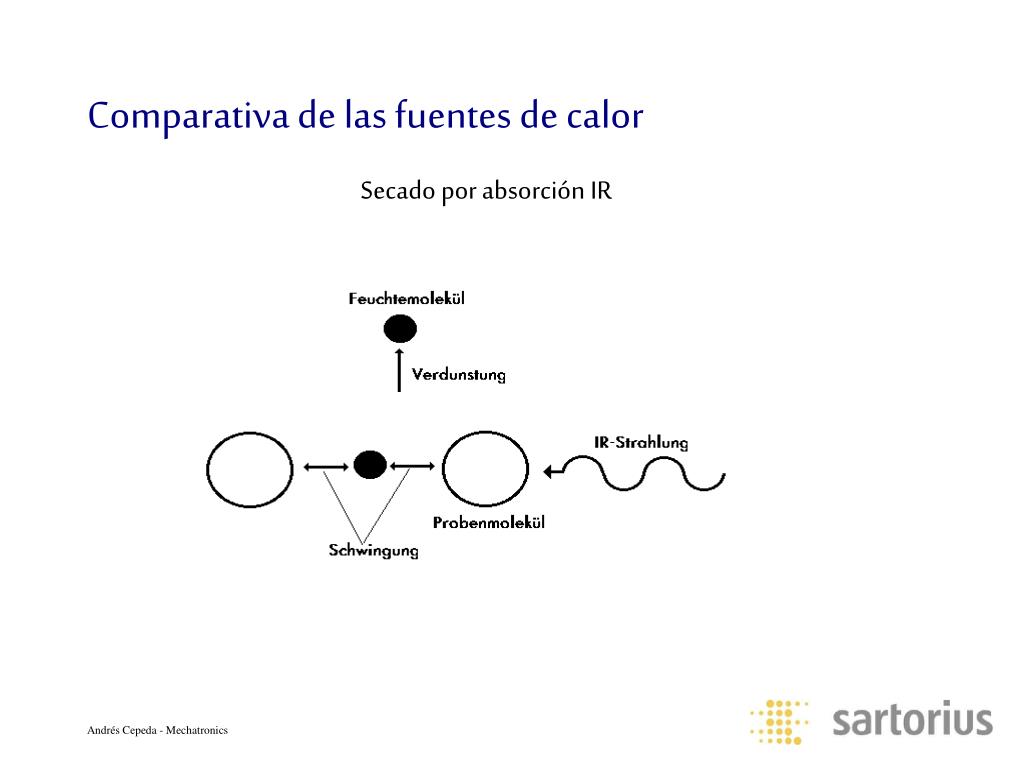 Comparativa de las fuentes de calor

Secado por absorción IR

Feuchtemolekül

Verdunstung

IR-Strahlung

Probenmolekül

Schwingung

Andrés Cepeda - Mechatronics

sartorius